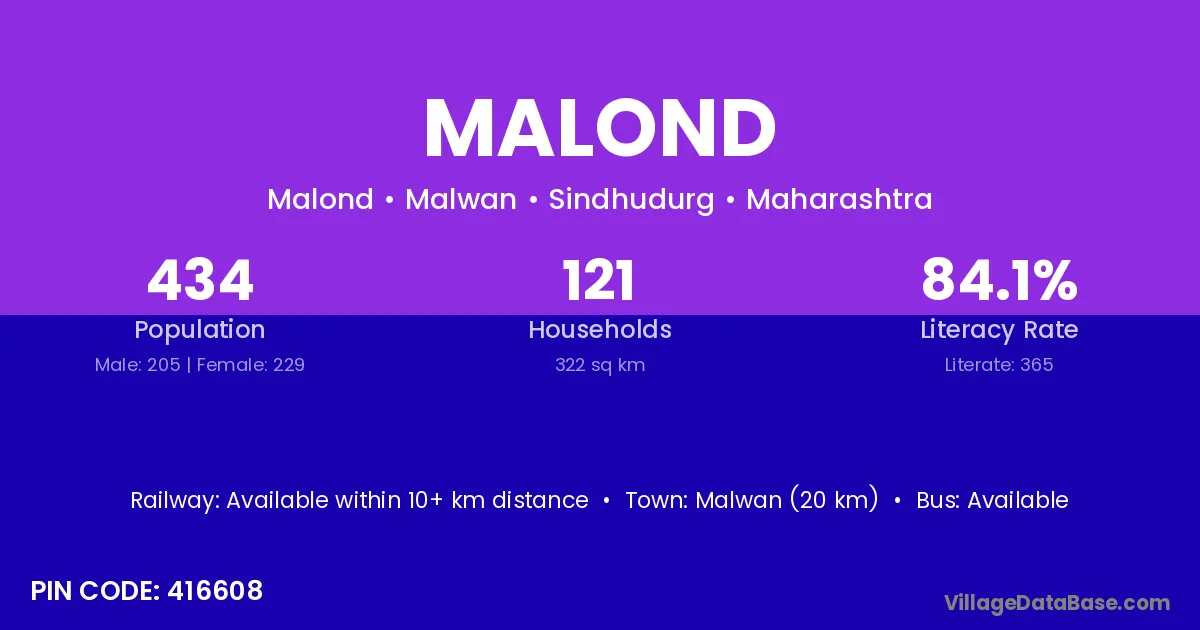 MALOND

Malond • Malwan • Sindhudurg • Maharashtra

434
Population
Male: 205 | Female: 229

121
Households
322 sq km

84.1%
Literacy Rate
Literate: 365

Railway: Available within 10+ km distance • Town: Malwan (20 km) • Bus: Available

PIN CODE: 416608

VillageDataBase.com